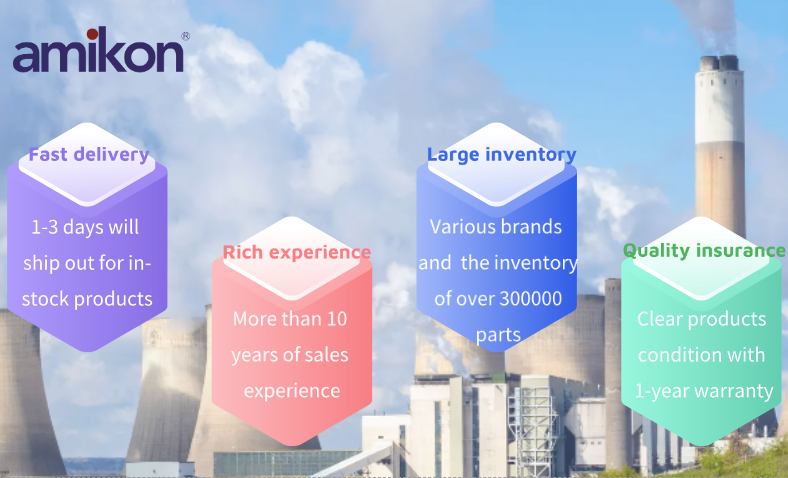 amikon®

Fast delivery

1-3 days will ship out for in-stock products

Rich experience

More than 10 years of sales experience

Large inventory

Various brands and the inventory of over 300000 parts

Quality insurance

Clear products condition with 1-year warranty